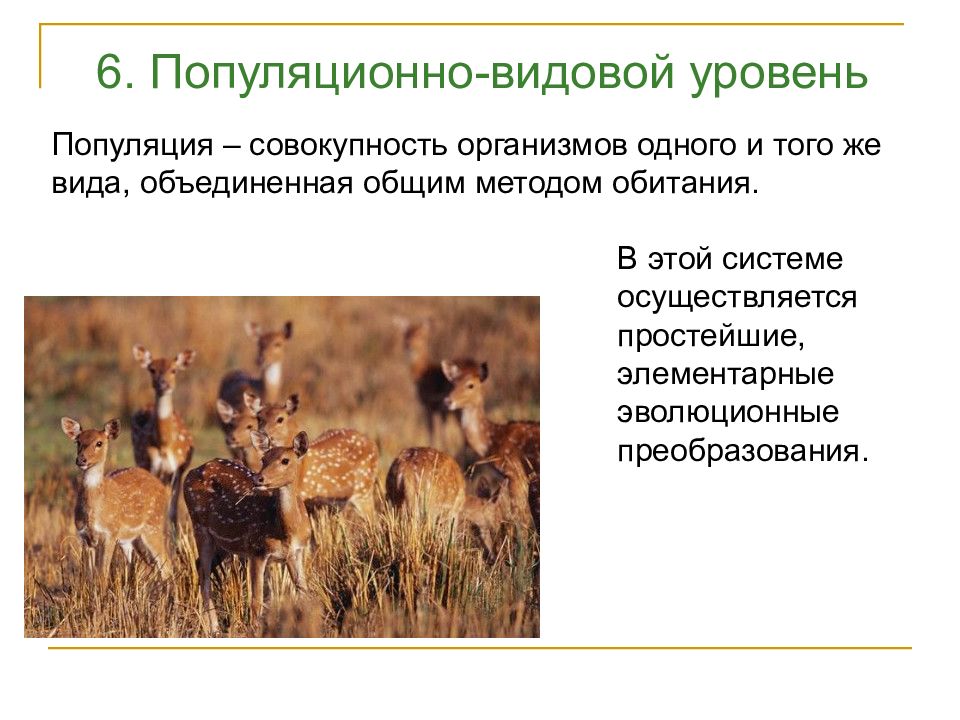 6. Популяционно-видовой уровень

Популяция – совокупность организмов одного и того же вида, объединенная общим методом обитания.

В этой системе осуществляется простейшие, элементарные эволюционные преобразования.